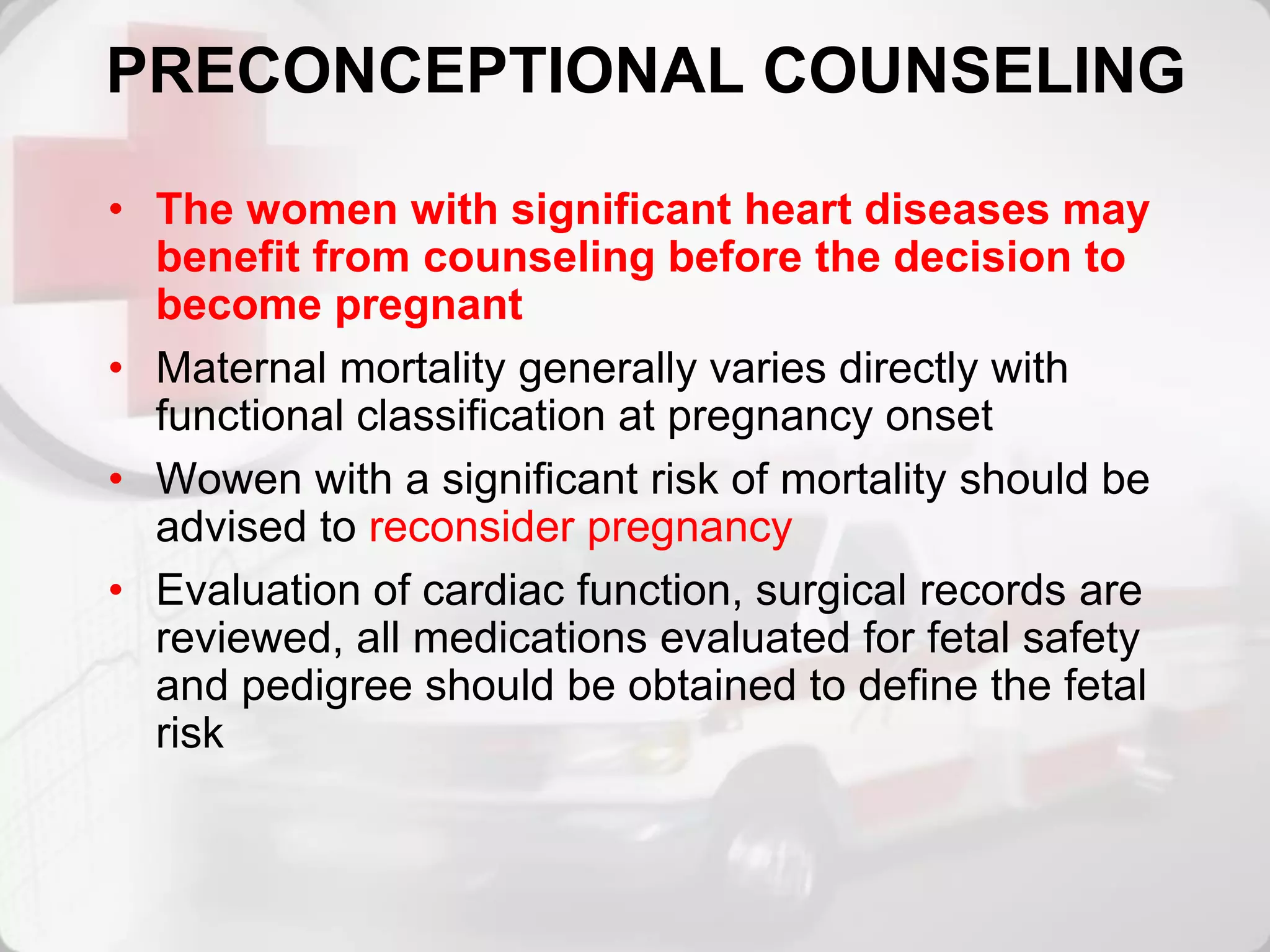 PRECONCEPTIONAL COUNSELING

• The women with significant heart diseases may benefit from counseling before the decision to become pregnant

• Maternal mortality generally varies directly with functional classification at pregnancy onset

• Wowen with a significant risk of mortality should be advised to reconsider pregnancy

• Evaluation of cardiac function, surgical records are reviewed, all medications evaluated for fetal safety and pedigree should be obtained to define the fetal risk